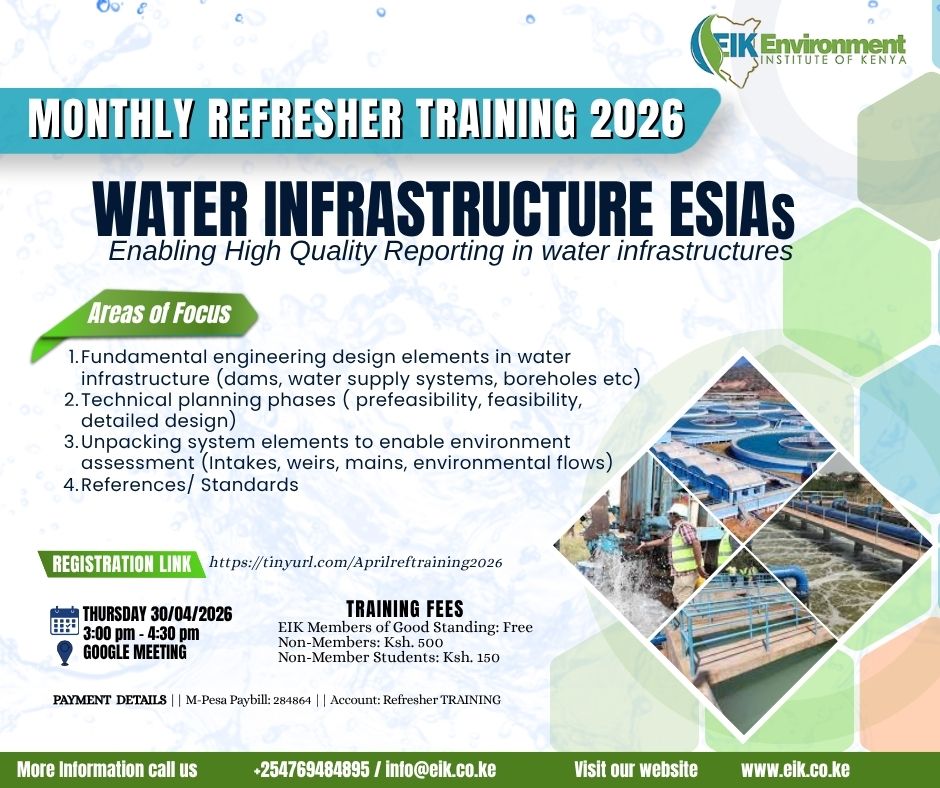 EIK Environment
INSTITUTE OF KENYA

MONTHLY REFRESHER TRAINING 2026

WATER INFRASTRUCTURE ESIAs
Enabling High Quality Reporting in water infrastructures

Areas of Focus

1. Fundamental engineering design elements in water infrastructure (dams, water supply systems, boreholes etc)
2. Technical planning phases ( prefeasibility, feasibility, detailed design)
3. Unpacking system elements to enable environment assessment (Intakes, weirs, mains, environmental flows)
4. References/ Standards

REGISTRATION LINK https://tinyurl.com/Aprilreftraining2026

THURSDAY 30/04/2026
3:00 pm - 4:30 pm
GOOGLE MEETING

TRAINING FEES
EIK Members of Good Standing: Free
Non-Members: Ksh. 500
Non-Member Students: Ksh. 150

PAYMENT DETAILS | | M-Pesa Paybill: 284864 | | Account: Refresher TRAINING

More Information call us +254769484895 / info@eik.co.ke Visit our website www.eik.co.ke